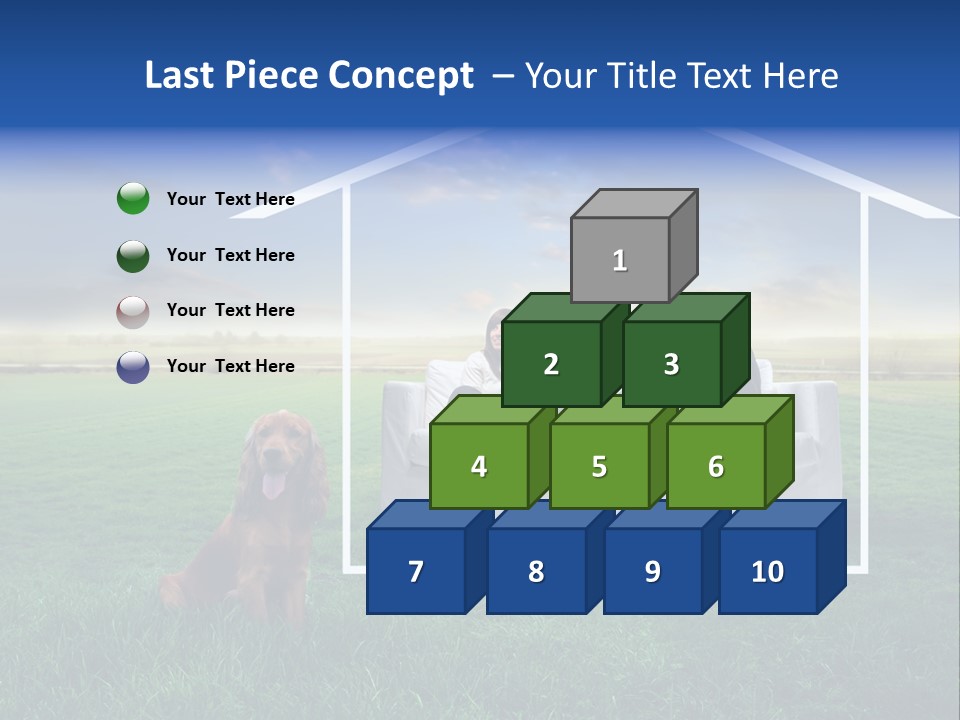 Last Piece Concept – Your Title Text Here

Your Text Here

Your Text Here

Your Text Here

Your Text Here

1

2

3

4

5

6

7

8

9

10